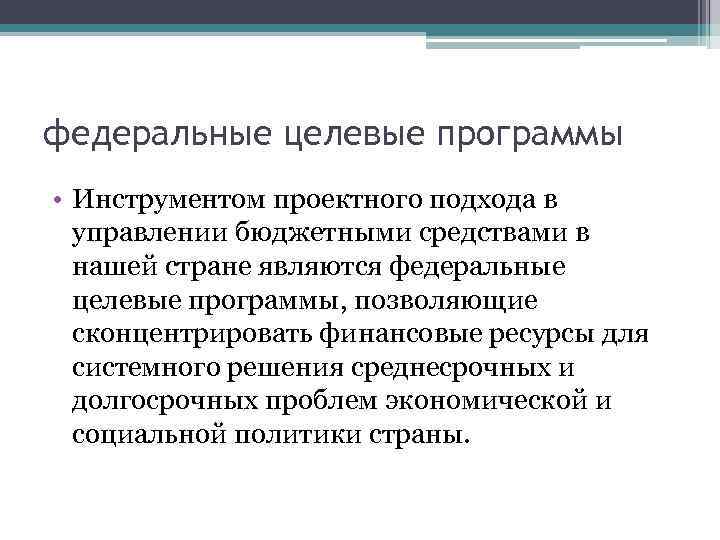 федеральные целевые программы

• Инструментом проектного подхода в управлении бюджетными средствами в нашей стране являются федеральные целевые программы, позволяющие сконцентрировать финансовые ресурсы для системного решения среднесрочных и долгосрочных проблем экономической и социальной политики страны.